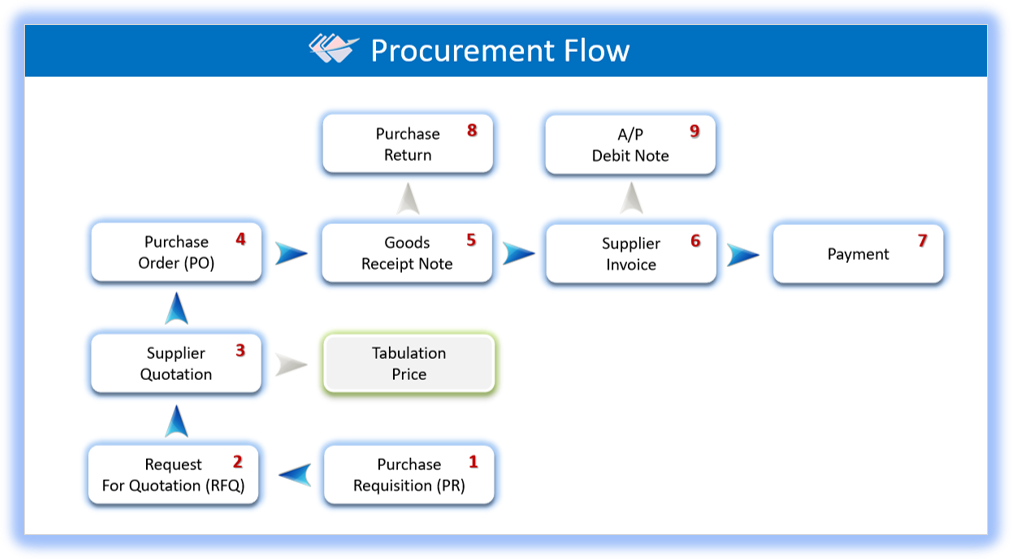 Procurement Flow

Purchase Return 8

A/P Debit Note 9

Purchase Order (PO) 4

Goods Receipt Note 5

Supplier Invoice 6

Payment 7

Supplier Quotation 3

Tabulation Price

Request For Quotation (RFQ) 2

Purchase Requisition (PR) 1